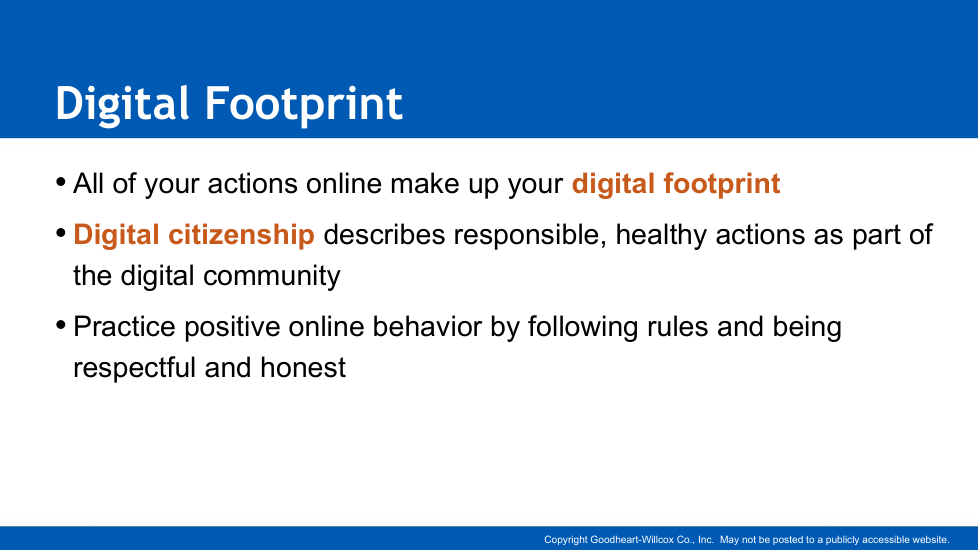 Digital Footprint

• All of your actions online make up your digital footprint

• Digital citizenship describes responsible, healthy actions as part of the digital community

• Practice positive online behavior by following rules and being respectful and honest

Copyright Goodheart-Willcox Co., Inc. May not be posted to a publicly accessible website.